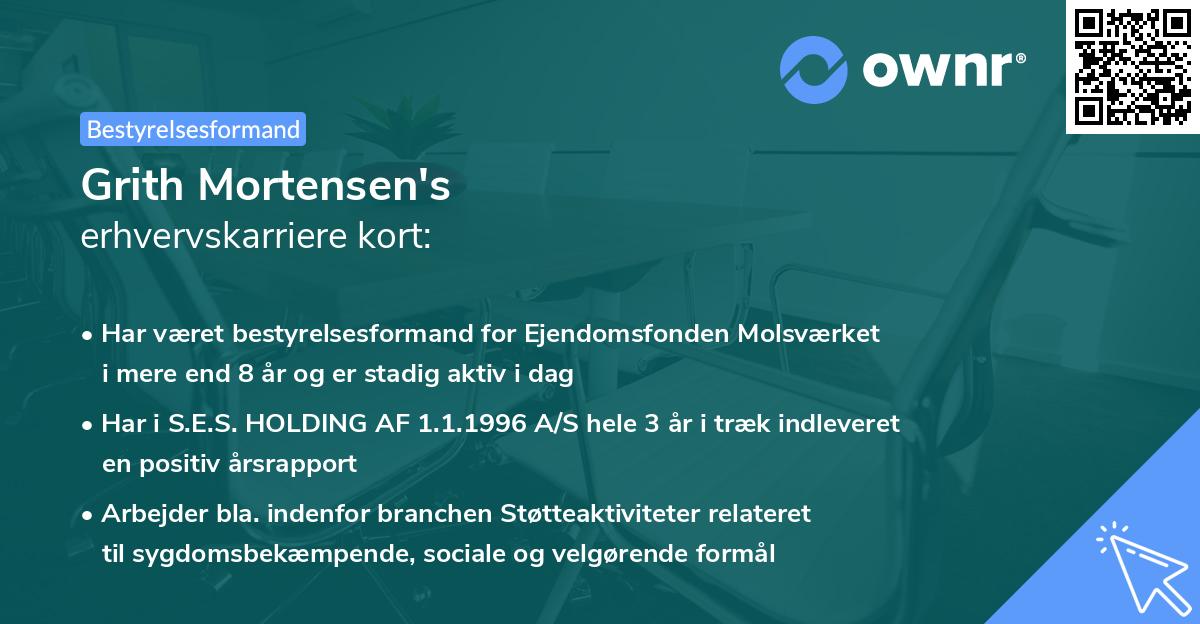 ownr®

Bestyrelsesformand

Grith Mortensen's
erhvervskarriere kort:

• Har været bestyrelsesformand for Ejendomsfonden Molsværket i mere end 8 år og er stadig aktiv i dag

• Har i S.E.S. HOLDING AF 1.1.1996 A/S hele 3 år i træk indleveret en positiv årsrapport

• Arbejder bla. indenfor branchen Støtteaktiviteter relateret til sygdomsbekæmpende, sociale og velgørende formål